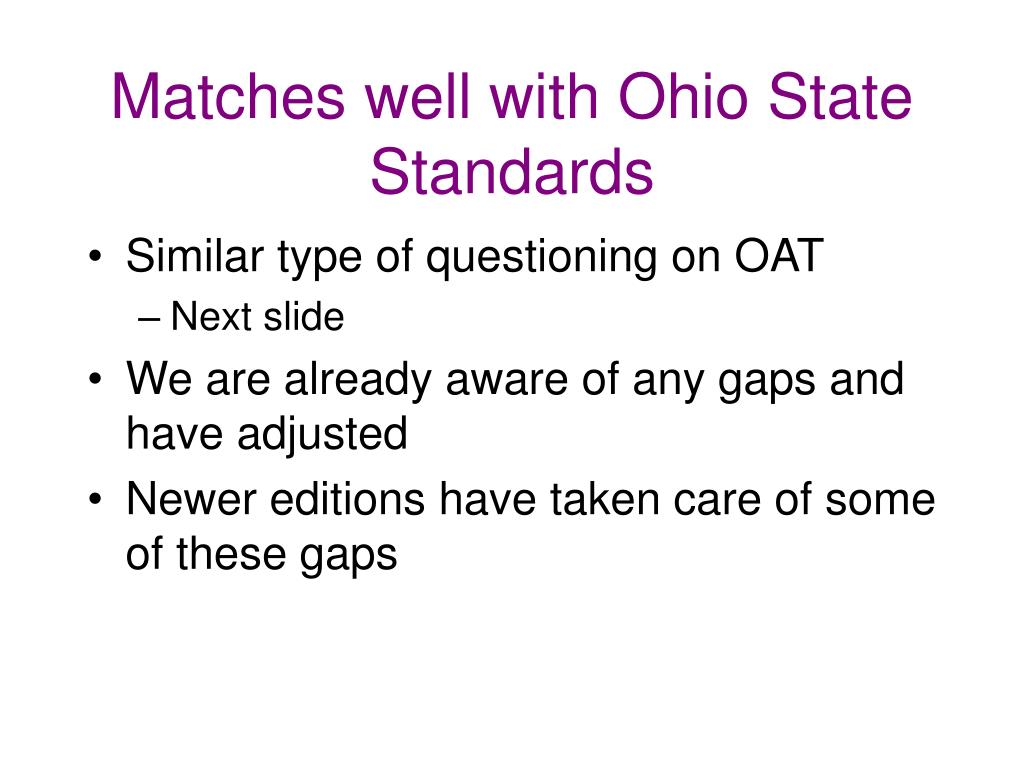 Matches well with Ohio State Standards

• Similar type of questioning on OAT
– Next slide
• We are already aware of any gaps and have adjusted
• Newer editions have taken care of some of these gaps